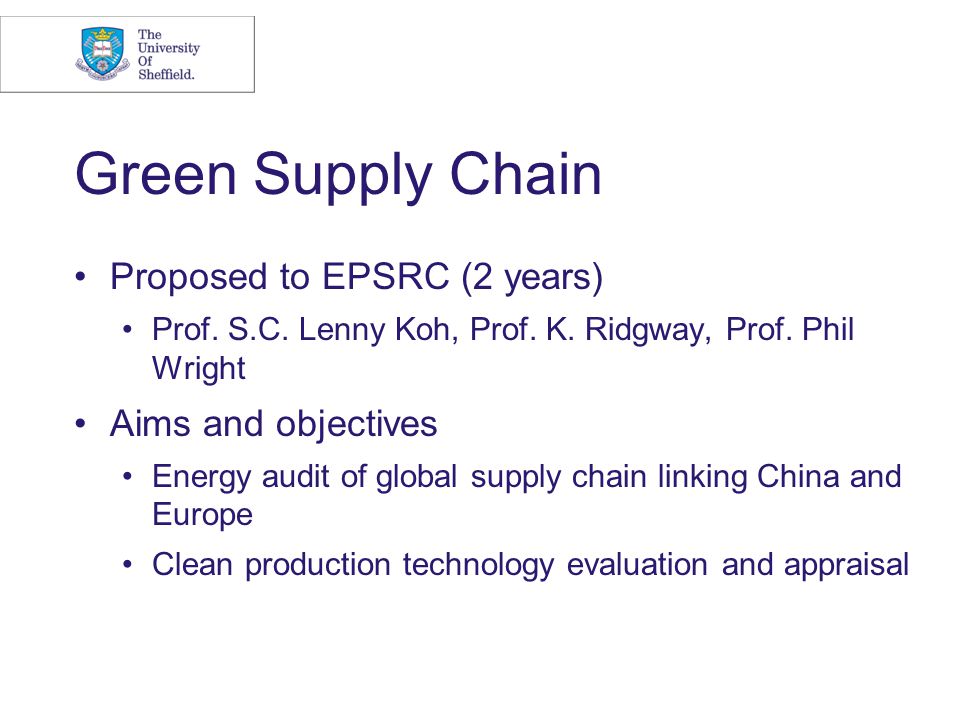 The University Of Sheffield.

Green Supply Chain

• Proposed to EPSRC (2 years)
  • Prof. S.C. Lenny Koh, Prof. K. Ridgway, Prof. Phil Wright
• Aims and objectives
  • Energy audit of global supply chain linking China and Europe
  • Clean production technology evaluation and appraisal